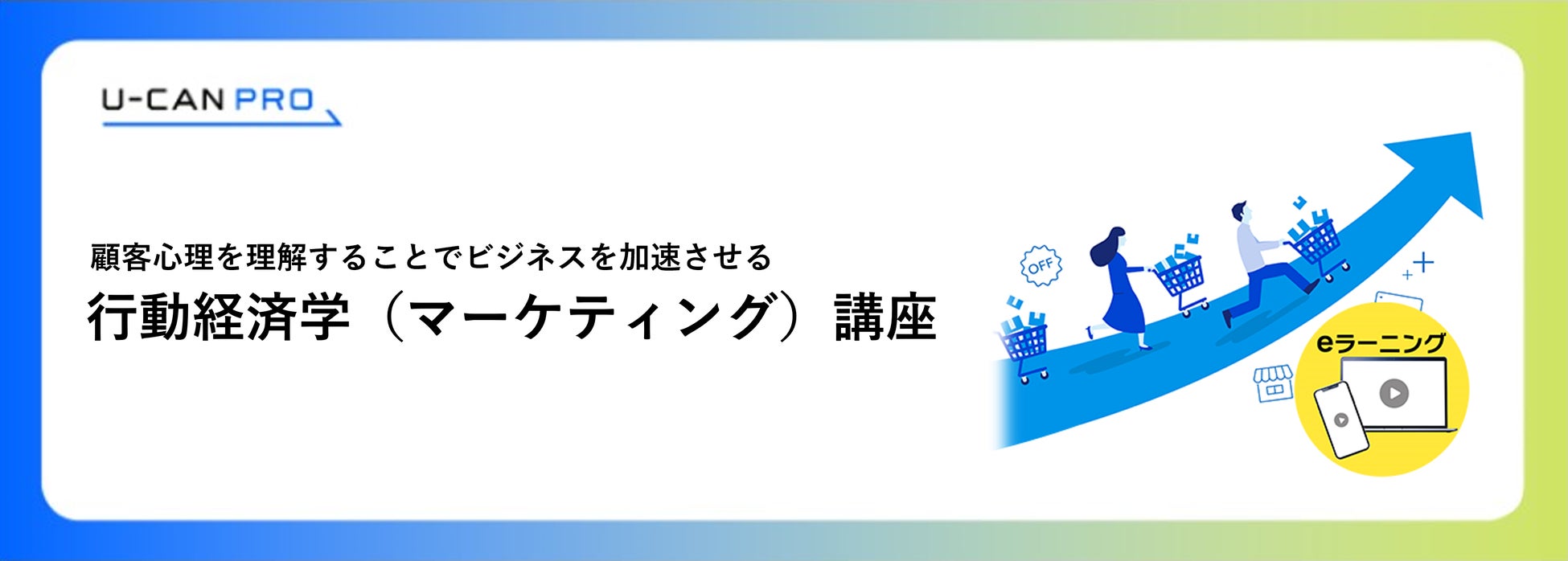 U-CAN PRO

顧客心理を理解することでビジネスを加速させる

行動経済学（マーケティング）講座

OFF

eラーニング